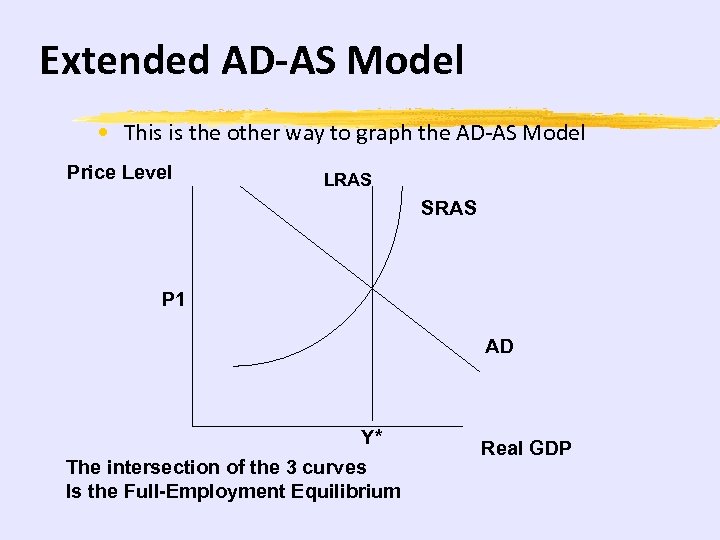 Extended AD-AS Model

• This is the other way to graph the AD-AS Model

Price Level

LRAS

SRAS

P1

AD

Y*

Real GDP

The intersection of the 3 curves
Is the Full-Employment Equilibrium